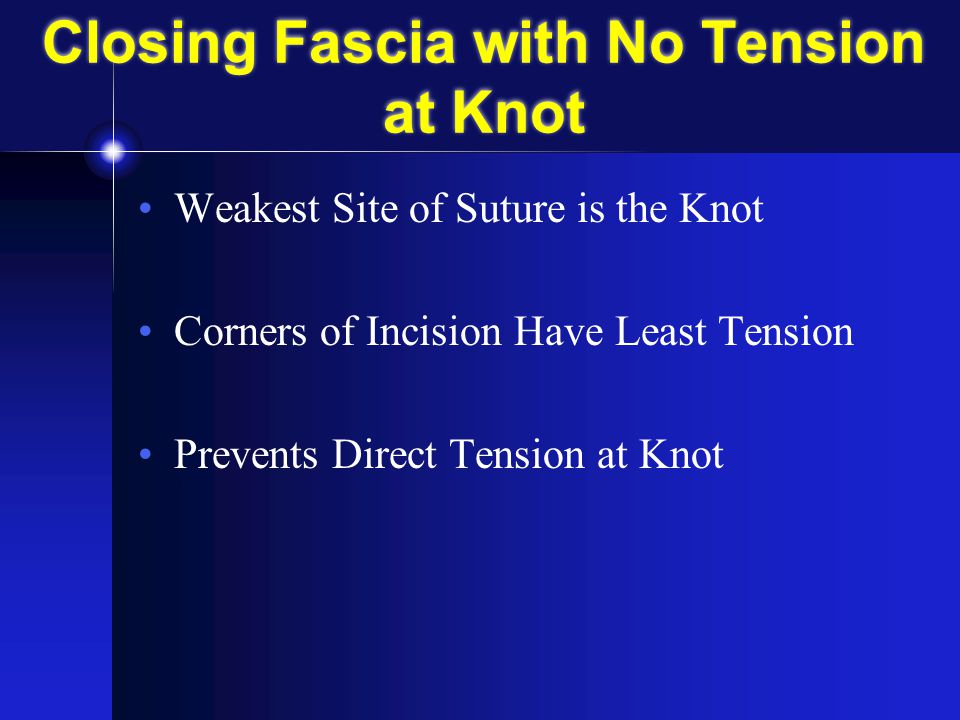 Closing Fascia with No Tension at Knot

• Weakest Site of Suture is the Knot

• Corners of Incision Have Least Tension

• Prevents Direct Tension at Knot